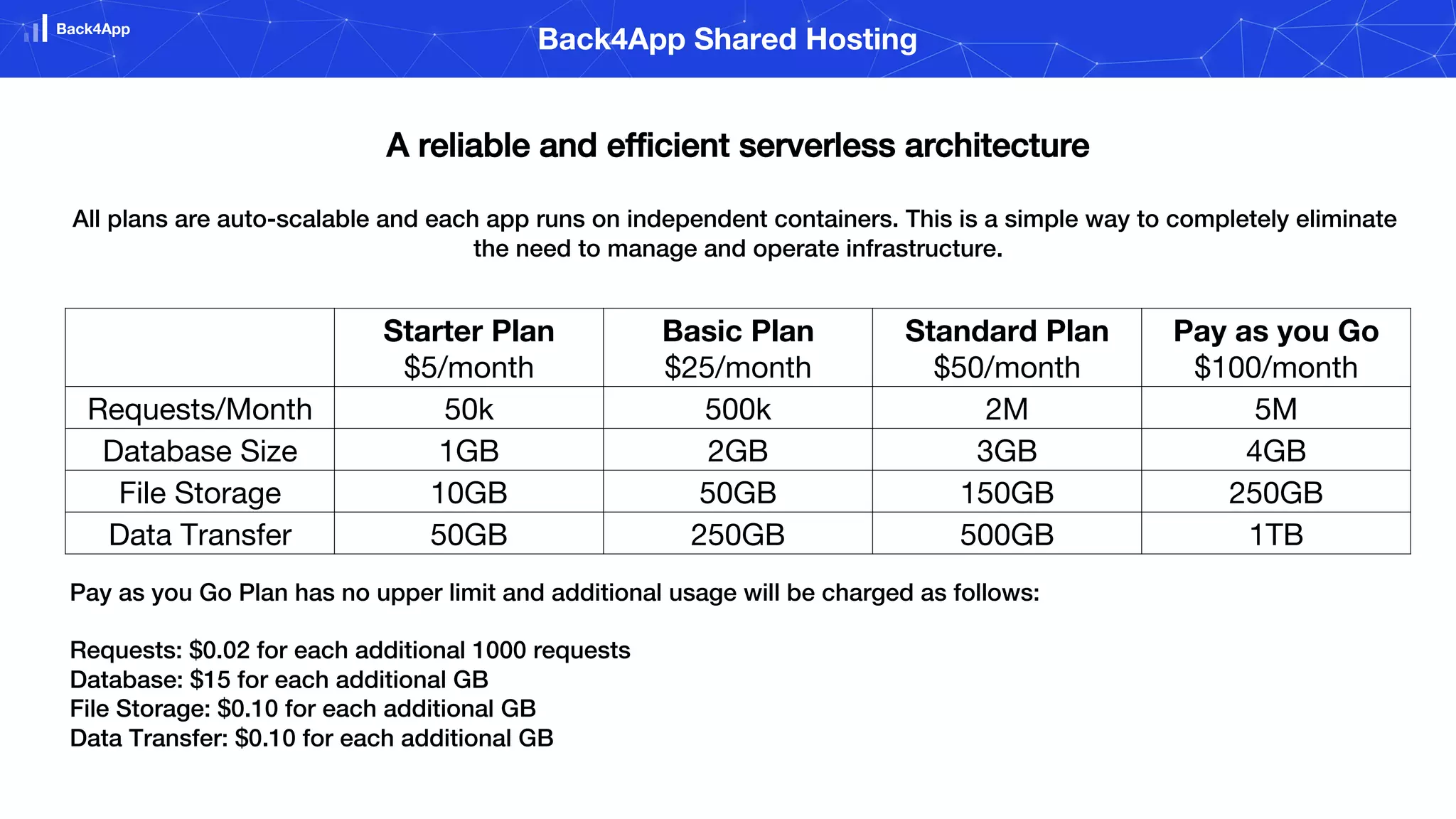 Back4App

Back4App Shared Hosting

A reliable and efficient serverless architecture

All plans are auto-scalable and each app runs on independent containers. This is a simple way to completely eliminate the need to manage and operate infrastructure.

| | Starter Plan \$5/month | Basic Plan \$25/month | Standard Plan \$50/month | Pay as you Go \$100/month |
|---|---|---|---|---|
| Requests/Month | 50k | 500k | 2M | 5M |
| Database Size | 1GB | 2GB | 3GB | 4GB |
| File Storage | 10GB | 50GB | 150GB | 250GB |
| Data Transfer | 50GB | 250GB | 500GB | 1TB |

Pay as you Go Plan has no upper limit and additional usage will be charged as follows:

Requests: \$0.02 for each additional 1000 requests
Database: \$15 for each additional GB
File Storage: \$0.10 for each additional GB
Data Transfer: \$0.10 for each additional GB